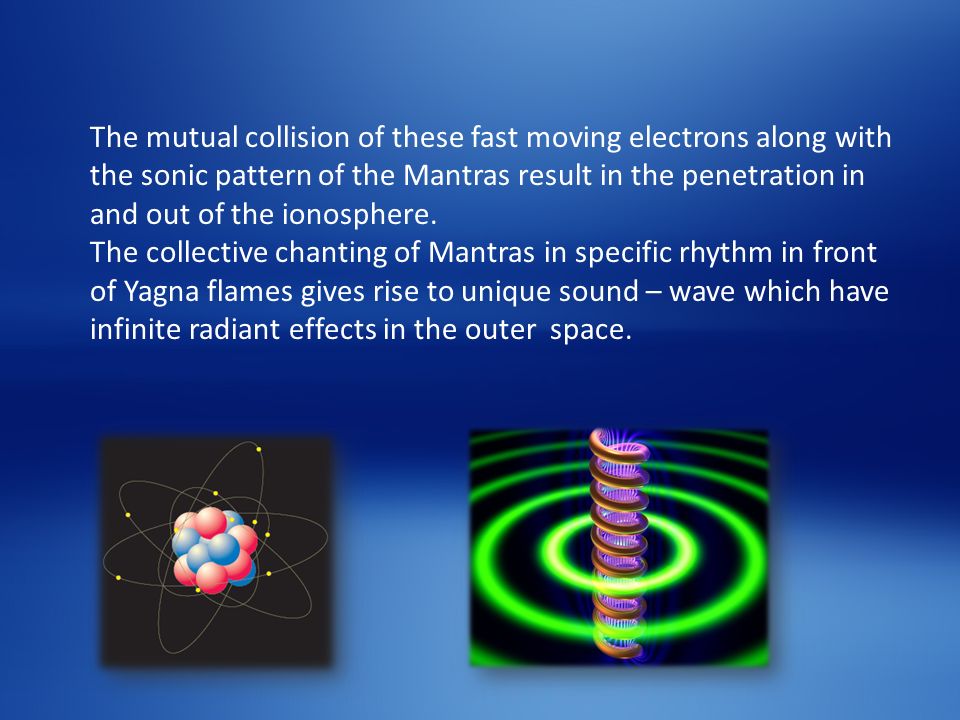 The mutual collision of these fast moving electrons along with the sonic pattern of the Mantras result in the penetration in and out of the ionosphere.
The collective chanting of Mantras in specific rhythm in front of Yagna flames gives rise to unique sound – wave which have infinite radiant effects in the outer space.